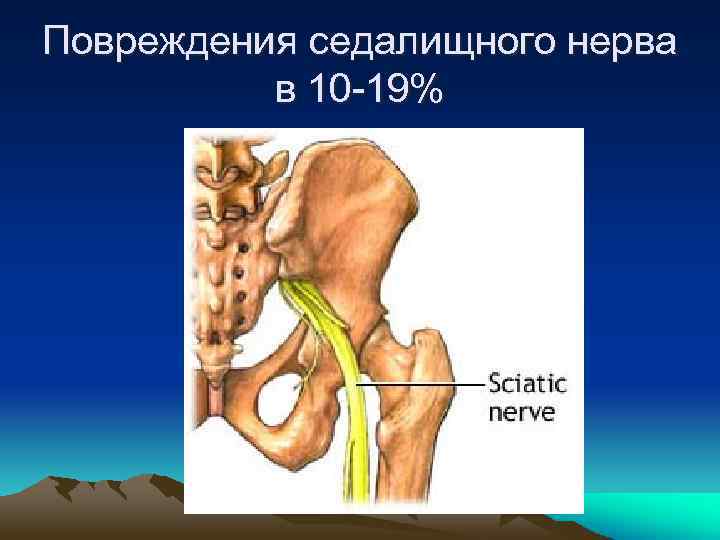 Повреждения седалищного нерва в 10-19%

Sciatic nerve